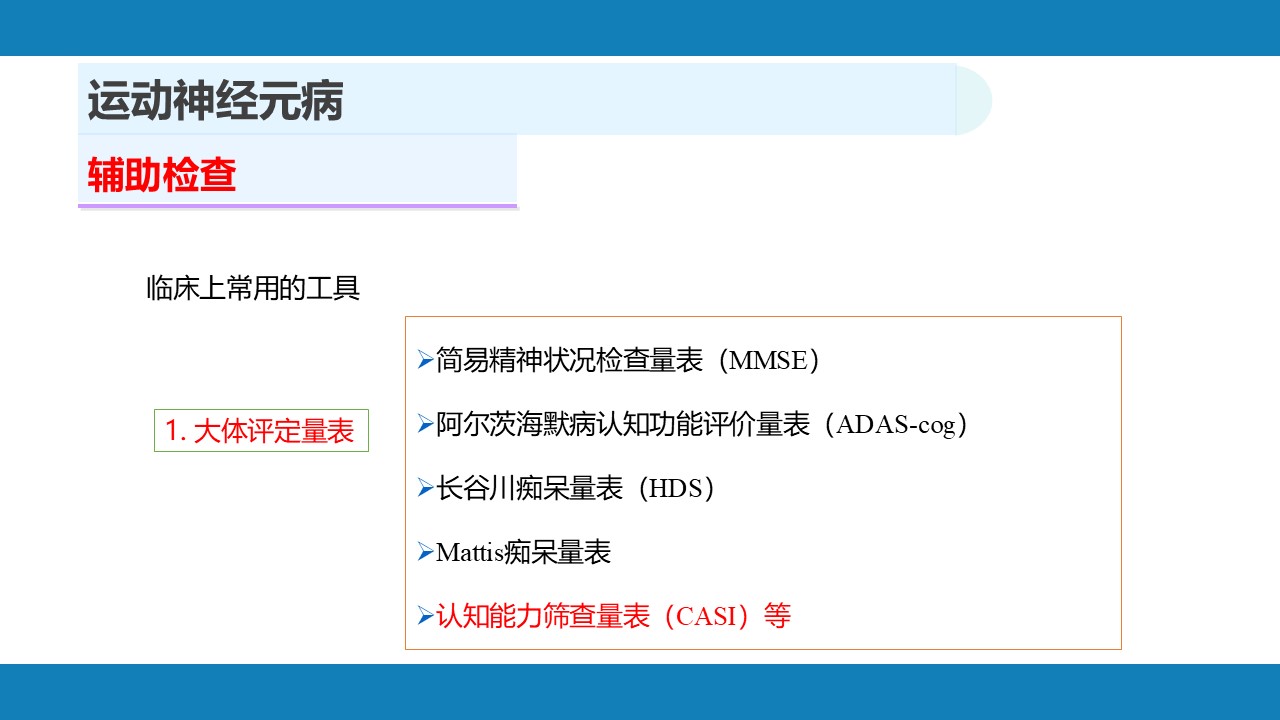 运动神经元病

辅助检查

临床上常用的工具

1. 大体评定量表

➢简易精神状况检查量表（MMSE）

➢阿尔茨海默病认知功能评价量表（ADAS-cog）

➢长谷川痴呆量表（HDS）

➢Mattis痴呆量表

➢认知能力筛查量表（CASI）等